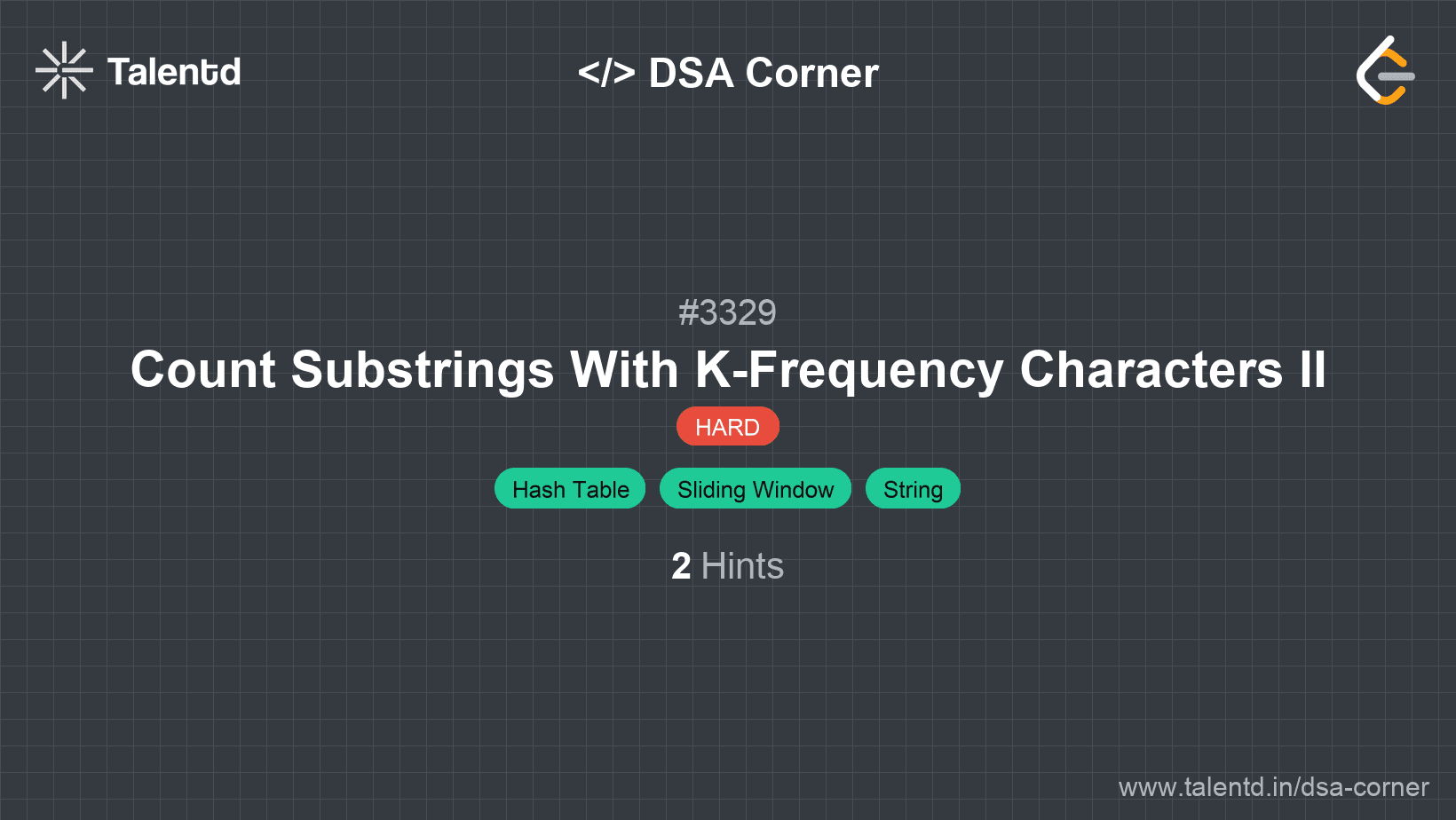 Talentd

</> DSA Corner

#3329

Count Substrings With K-Frequency Characters II

HARD

Hash Table Sliding Window String

2 Hints

www.talentd.in/dsa-corner